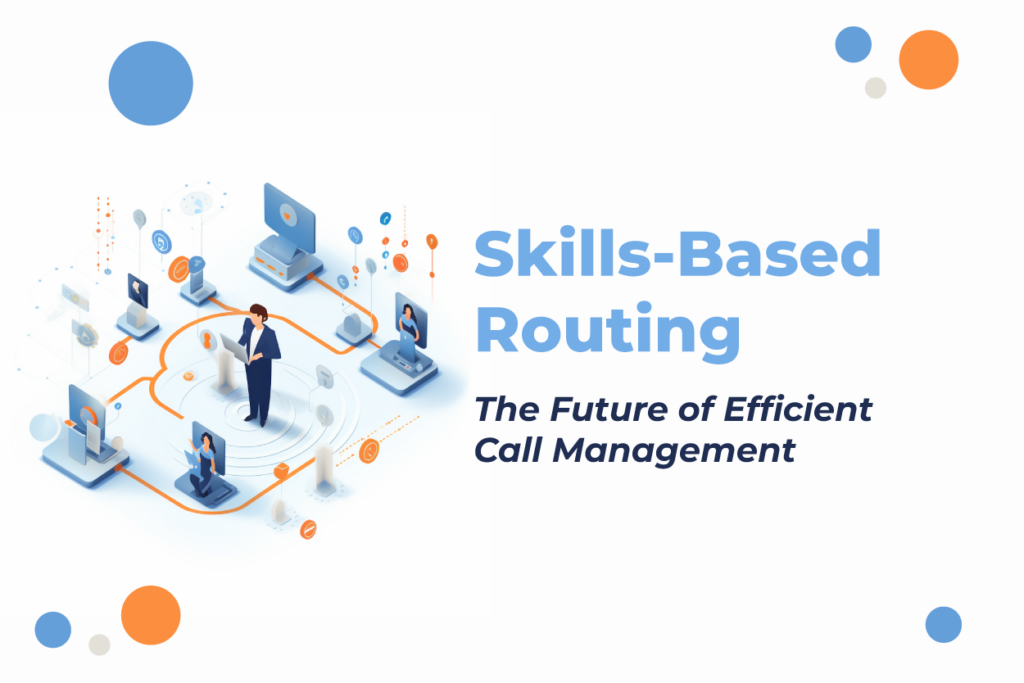 Skills-Based Routing

The Future of Efficient Call Management